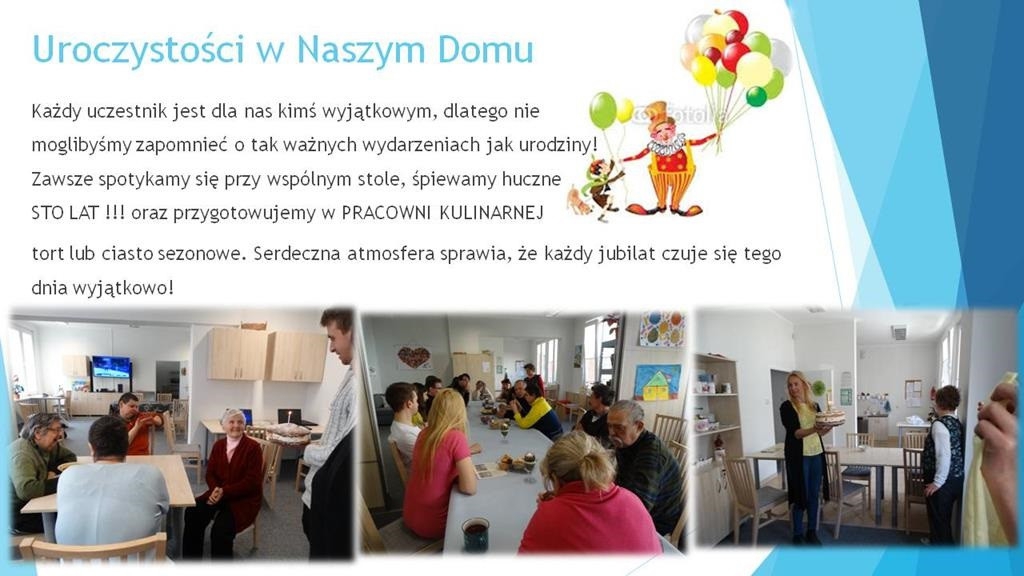 Uroczystości w Naszym Domu

Każdy uczestnik jest dla nas kimś wyjątkowym, dlatego nie moglibyśmy zapomnieć o tak ważnych wydarzeniach jak urodziny! Zawsze spotykamy się przy wspólnym stole, śpiewamy huczne STO LAT !!! oraz przygotowujemy w PRACOWNI KULINARNEJ tort lub ciasto sezonowe. Serdeczna atmosfera sprawia, że każdy jubilat czuje się tego dnia wyjątkowo!

fotolia